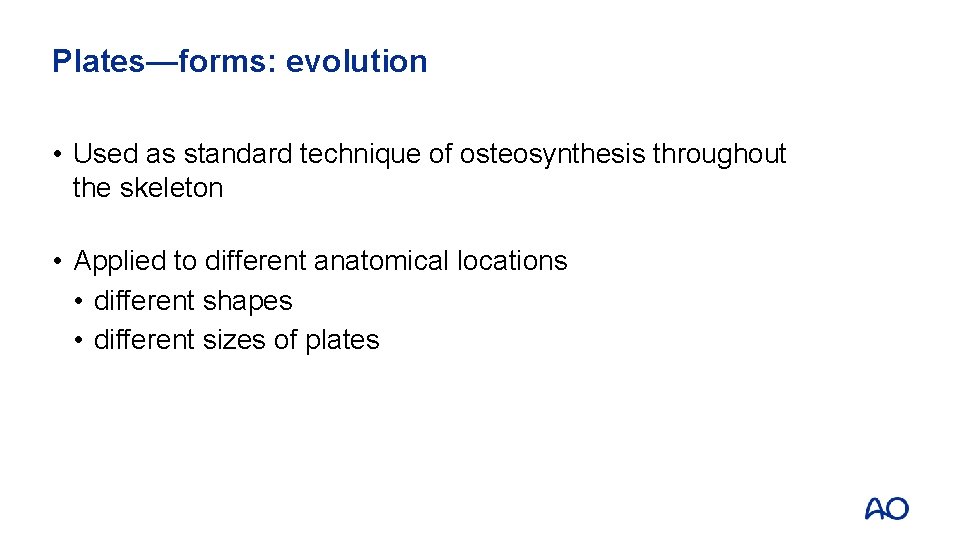 Plates—forms: evolution

• Used as standard technique of osteosynthesis throughout the skeleton

• Applied to different anatomical locations
  • different shapes
  • different sizes of plates

AO